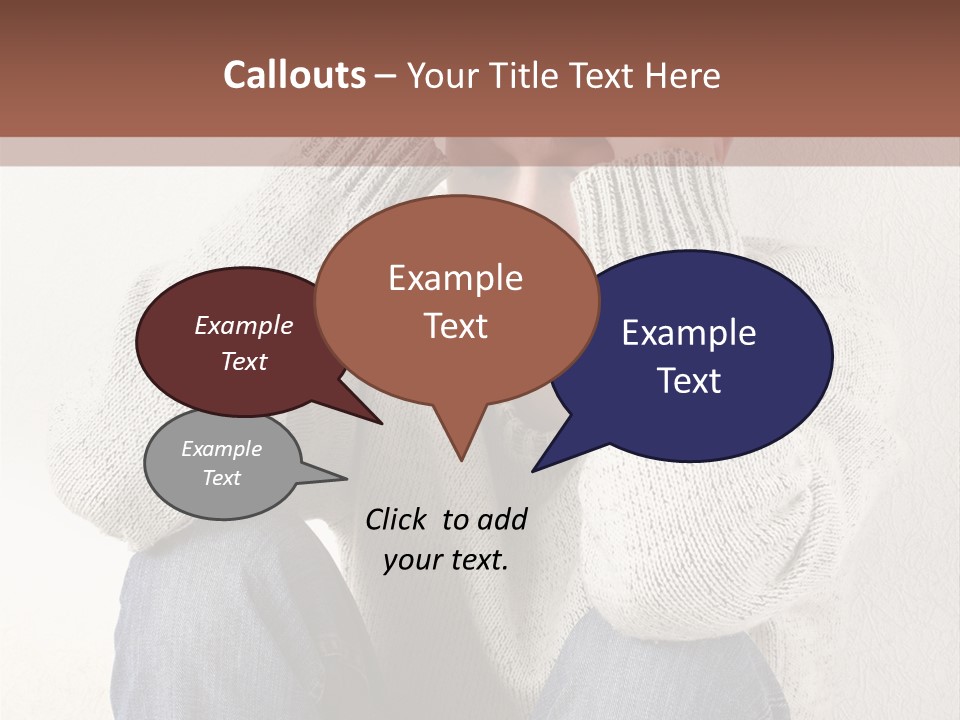 Callouts – Your Title Text Here

Example Text

Example Text

Example Text

Example Text

Click to add your text.